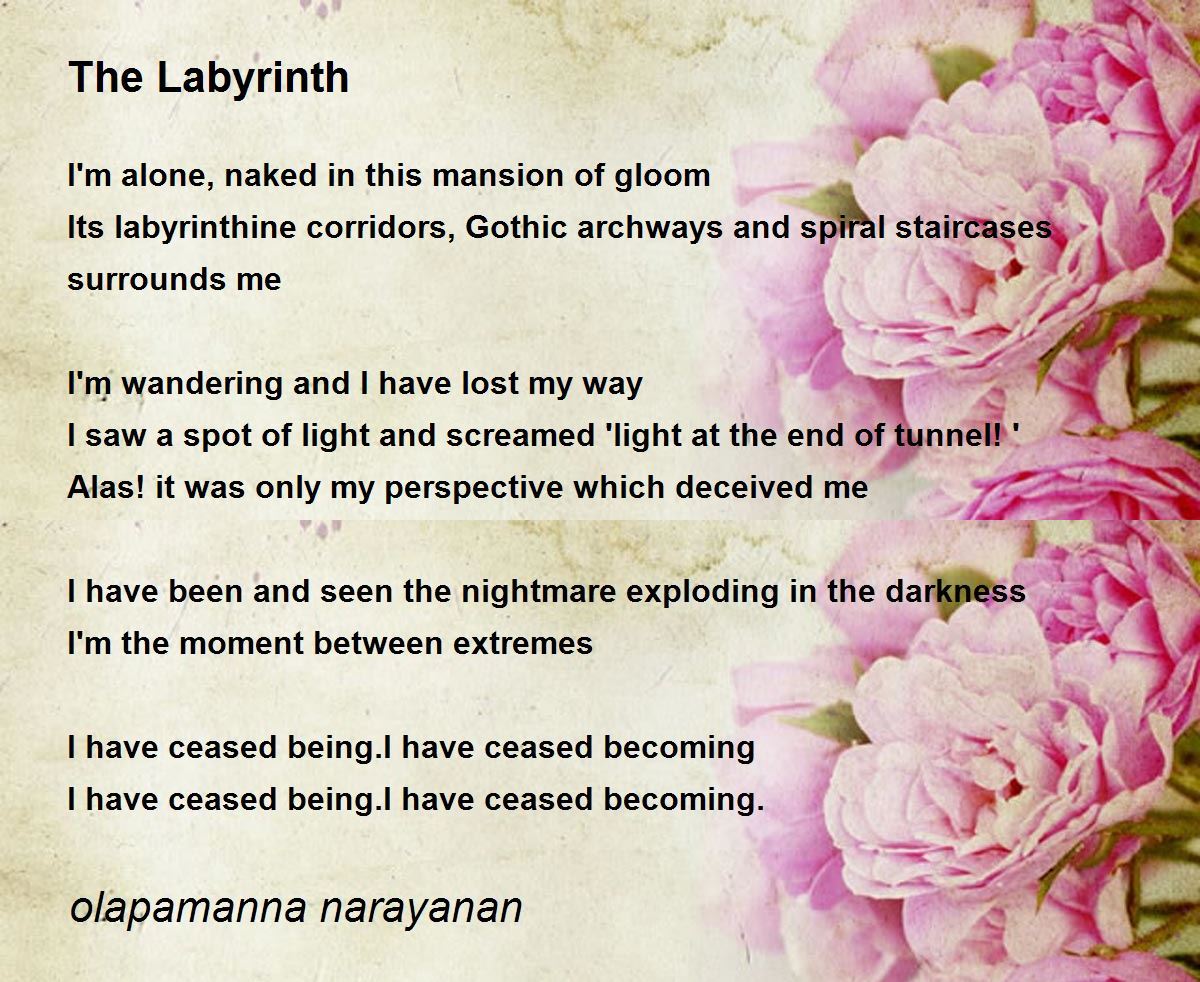 The Labyrinth

I'm alone, naked in this mansion of gloom
Its labyrinthine corridors, Gothic archways and spiral staircases surrounds me

I'm wandering and I have lost my way
I saw a spot of light and screamed 'light at the end of tunnel! '
Alas! it was only my perspective which deceived me

I have been and seen the nightmare exploding in the darkness
I'm the moment between extremes

I have ceased being.I have ceased becoming
I have ceased being.I have ceased becoming.

olapamanna narayanan